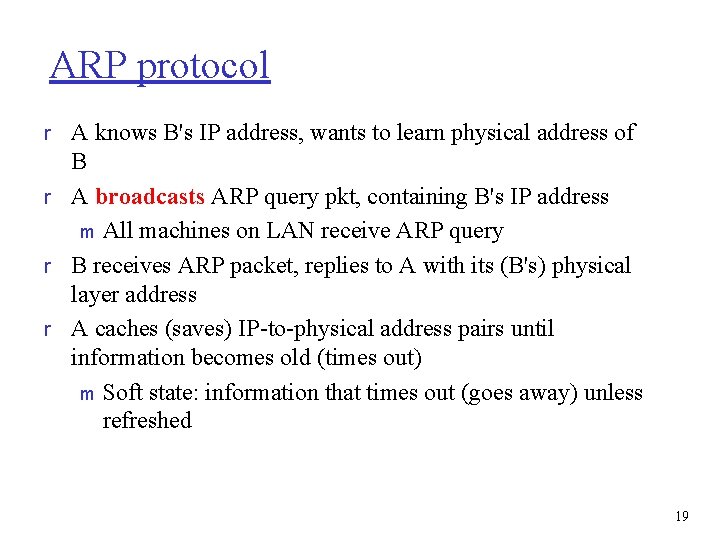 ARP protocol

r A knows B's IP address, wants to learn physical address of B

r A broadcasts ARP query pkt, containing B's IP address

m All machines on LAN receive ARP query

r B receives ARP packet, replies to A with its (B's) physical layer address

r A caches (saves) IP-to-physical address pairs until information becomes old (times out)

m Soft state: information that times out (goes away) unless refreshed

19